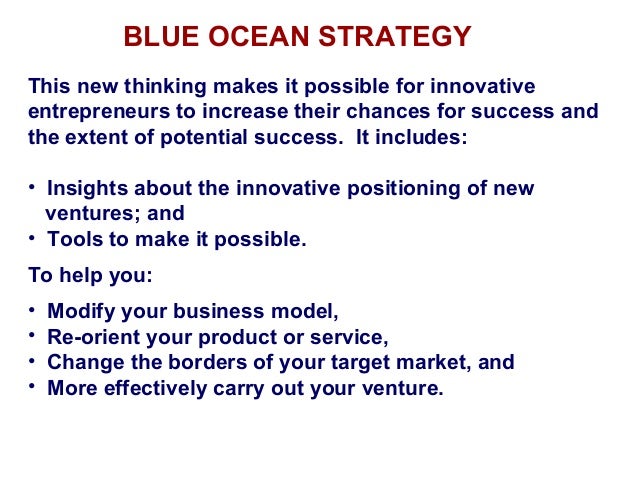 BLUE OCEAN STRATEGY

This new thinking makes it possible for innovative entrepreneurs to increase their chances for success and the extent of potential success. It includes:

• Insights about the innovative positioning of new ventures; and
• Tools to make it possible.

To help you:

• Modify your business model,
• Re-orient your product or service,
• Change the borders of your target market, and
• More effectively carry out your venture.